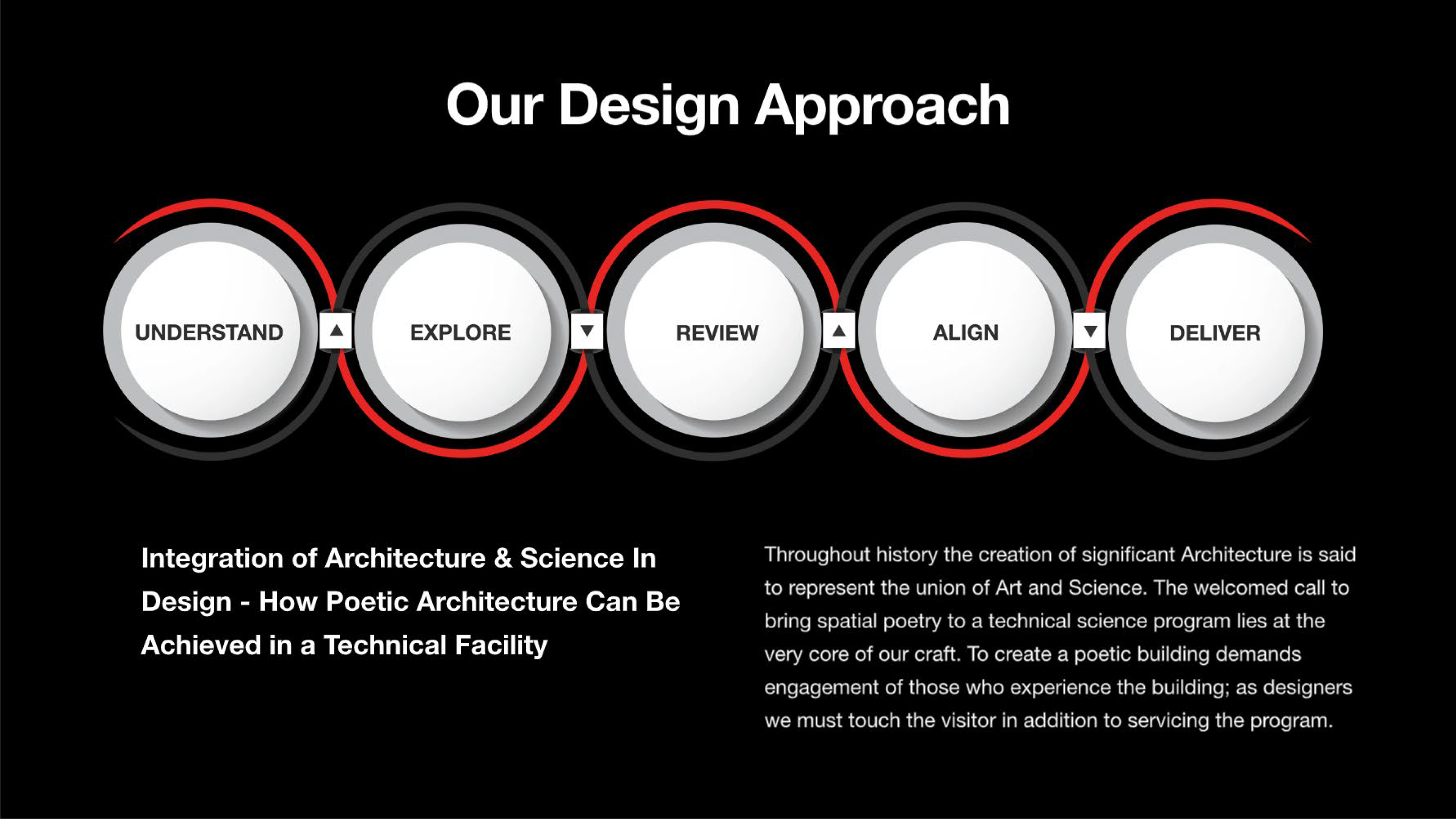 Our Design Approach

UNDERSTAND

EXPLORE

REVIEW

ALIGN

DELIVER

Integration of Architecture & Science In Design - How Poetic Architecture Can Be Achieved in a Technical Facility

Throughout history the creation of significant Architecture is said to represent the union of Art and Science. The welcomed call to bring spatial poetry to a technical science program lies at the very core of our craft. To create a poetic building demands engagement of those who experience the building; as designers we must touch the visitor in addition to servicing the program.